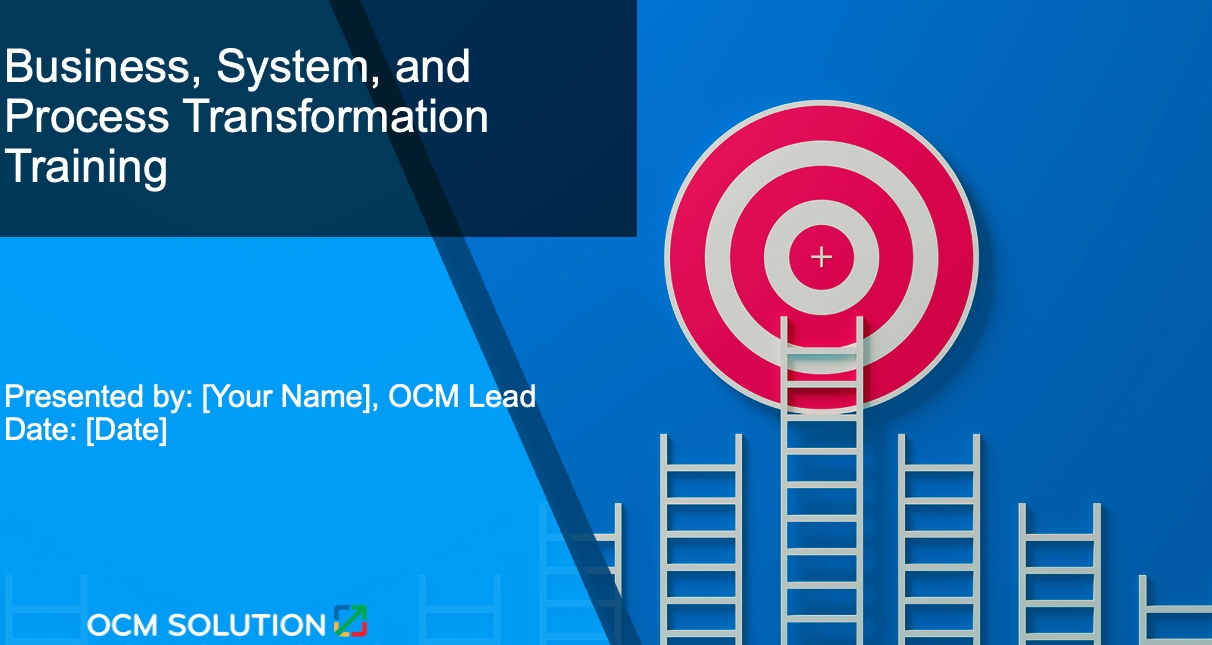 Business, System, and Process Transformation Training

Presented by: [Your Name], OCM Lead
Date: [Date]

OCM SOLUTION